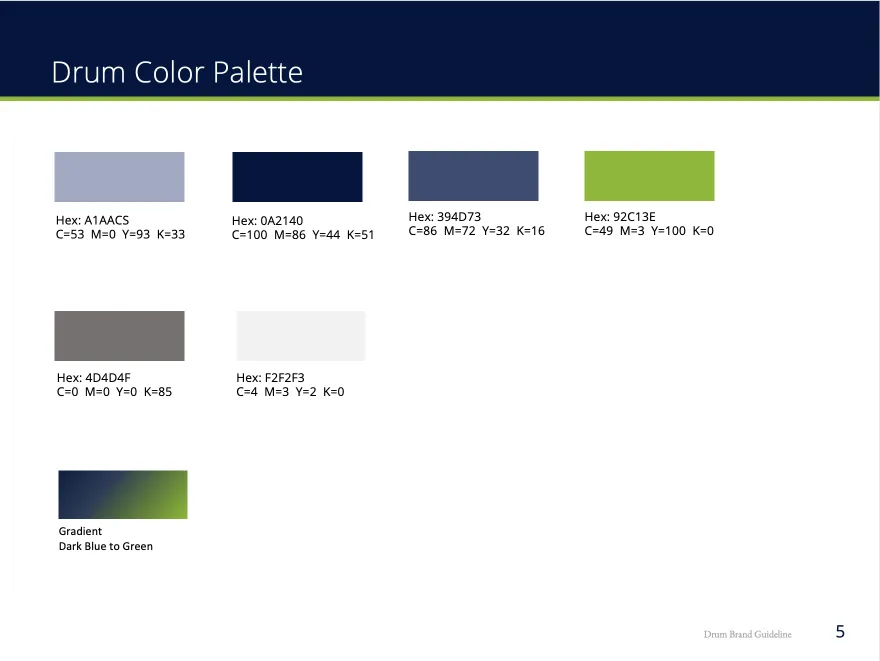 Drum Color Palette

Hex: A1AACS
C=53 M=0 Y=93 K=33

Hex: 0A2140
C=100 M=86 Y=44 K=51

Hex: 394D73
C=86 M=72 Y=32 K=16

Hex: 92C13E
C=49 M=3 Y=100 K=0

Hex: 4D4D4F
C=0 M=0 Y=0 K=85

Hex: F2F2F3
C=4 M=3 Y=2 K=0

Gradient
Dark Blue to Green

Drum Brand Guideline

5